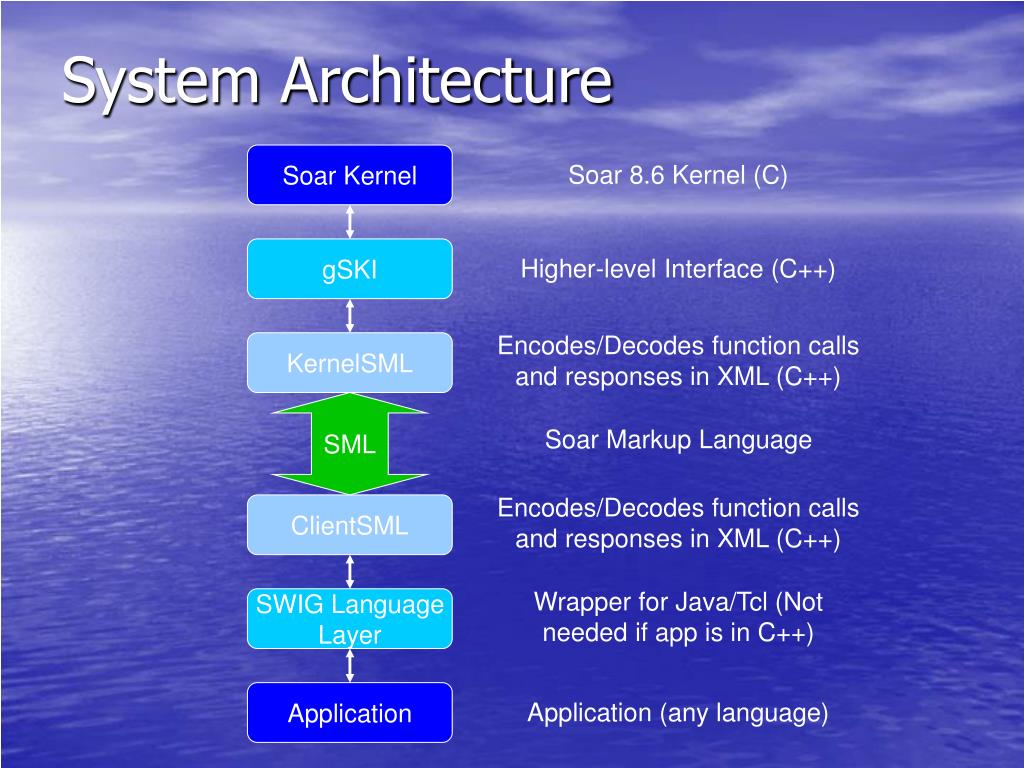 System Architecture

Soar Kernel

Soar 8.6 Kernel (C)

gSKI

Higher-level Interface (C++)

KernelSML

Encodes/Decodes function calls and responses in XML (C++)

SML

Soar Markup Language

ClientSML

Encodes/Decodes function calls and responses in XML (C++)

SWIG Language Layer

Wrapper for Java/Tcl (Not needed if app is in C++)

Application

Application (any language)